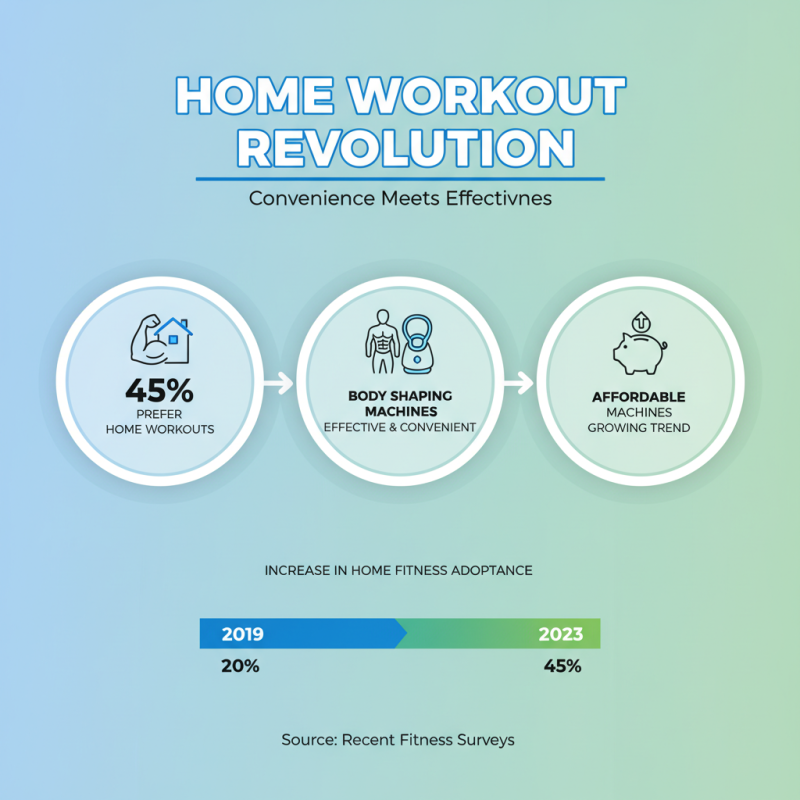 HOME WORKOUT REVOLUTION

Convenience Meets Effectivnes

45%
PREFER
HOME WORKOUTS

BODY SHAPING MACHINES
EFFECTIVE & CONVENIENT

AFFORDABLE
MACHINES
GROWING TREND

INCREASE IN HOME FITNESS ADOPTANCE

2019
2023
20%
45%

Source: Recent Fitness Surveys